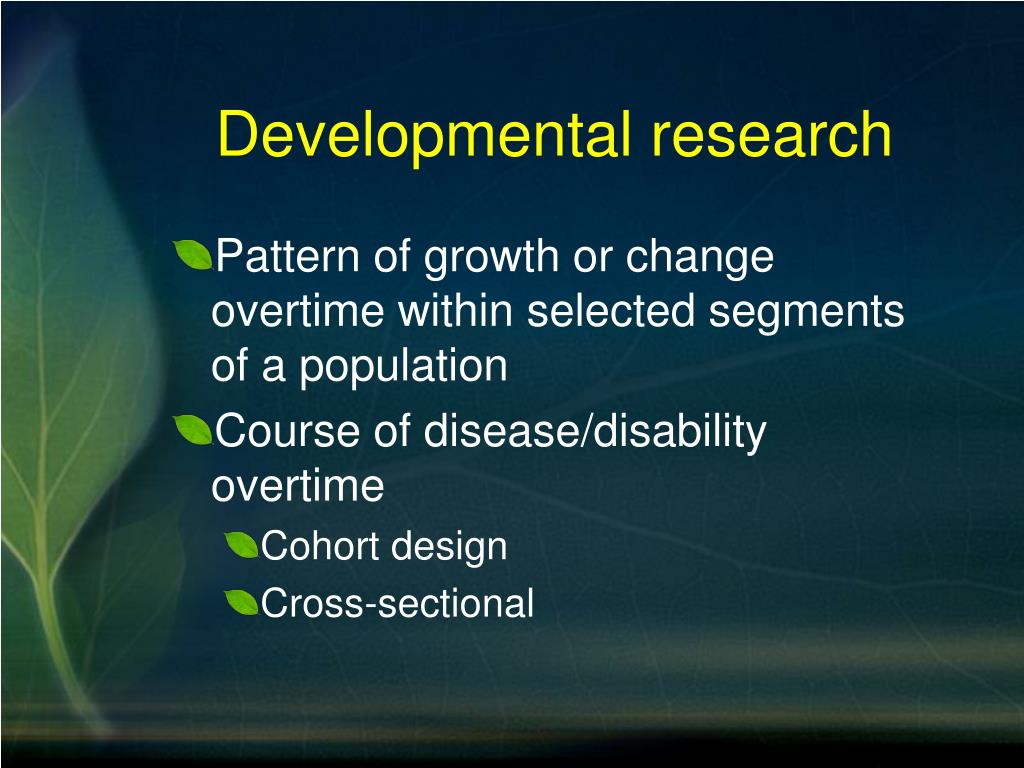 Developmental research

Pattern of growth or change overtime within selected segments of a population

Course of disease/disability overtime

Cohort design

Cross-sectional